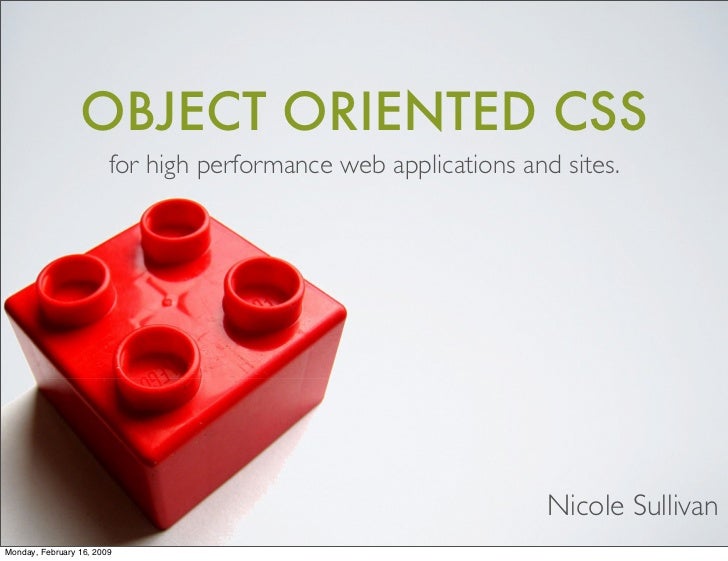 OBJECT ORIENTED CSS

for high performance web applications and sites.

Nicole Sullivan

Monday, February 16, 2009